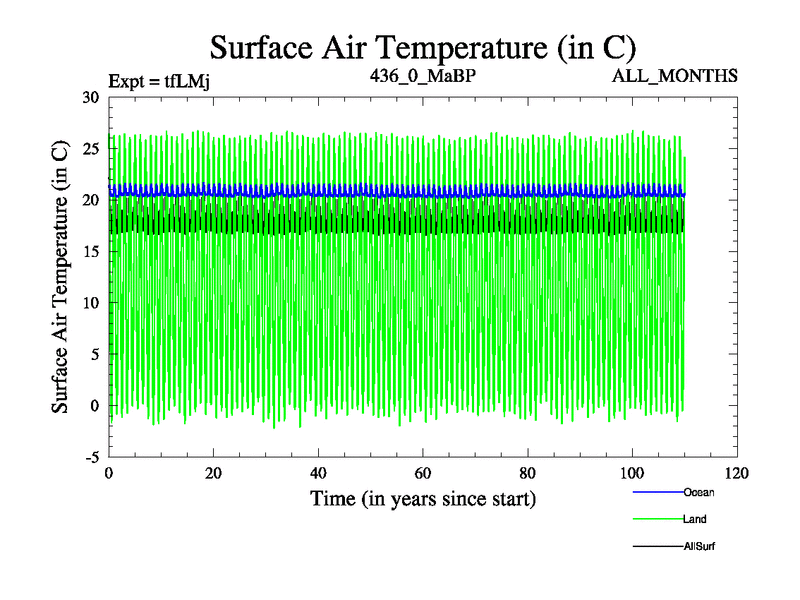 Surface Air Temperature (in C)

Expt = tfLMj

436_0_MaBP

ALL_MONTHS

Surface Air Temperature (in C)

30
25
20
15
10
5
0
-5

0
20
40
60
80
100
120

Time (in years since start)

Ocean
Land
AllSurf